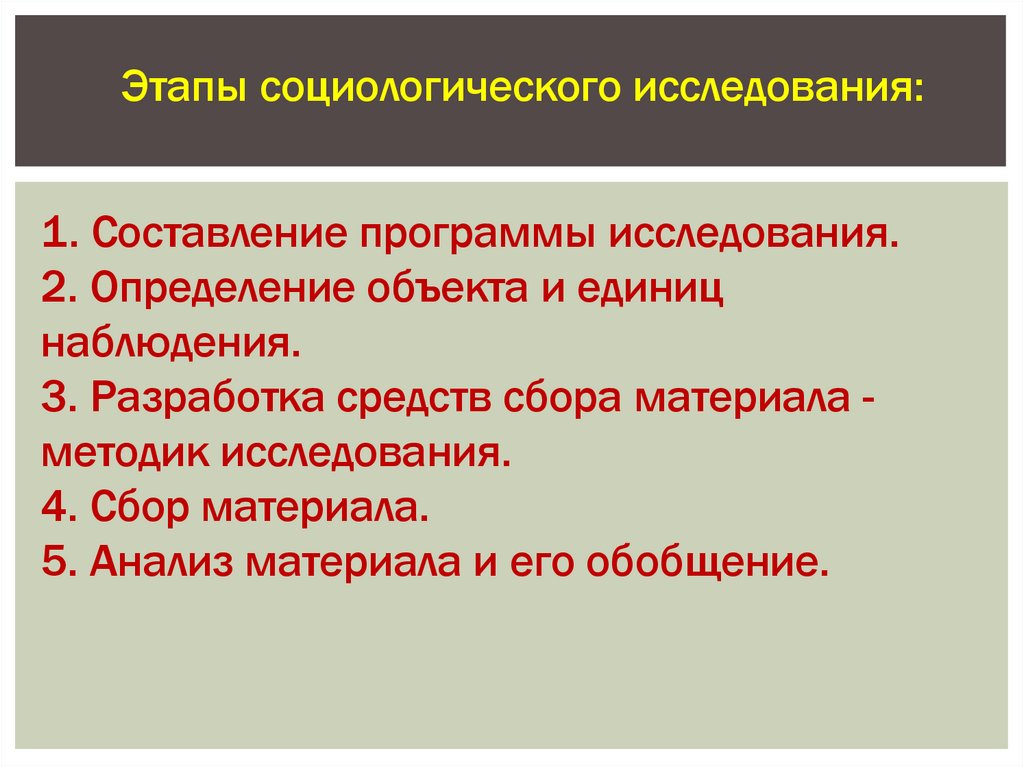 Этапы социологического исследования:

1. Составление программы исследования.
2. Определение объекта и единиц наблюдения.
3. Разработка средств сбора материала - методик исследования.
4. Сбор материала.
5. Анализ материала и его обобщение.